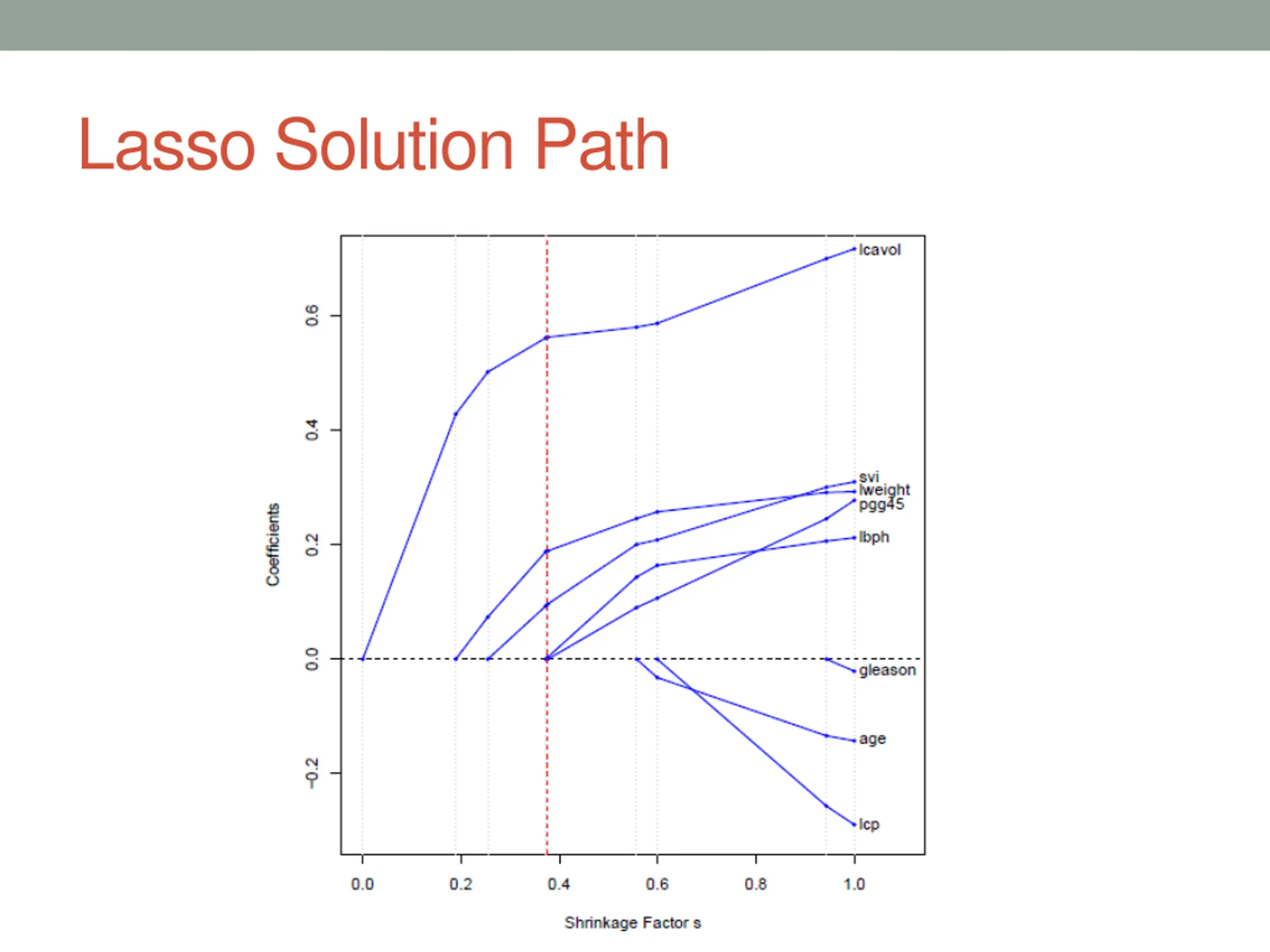 Lasso Solution Path

Coefficients

0.6
0.4
0.2
0.0
−0.2

lcavol
svi
lweight
pgg45
lbph
gleason
age
lcp

0.0
0.2
0.4
0.6
0.8
1.0

Shrinkage Factor s